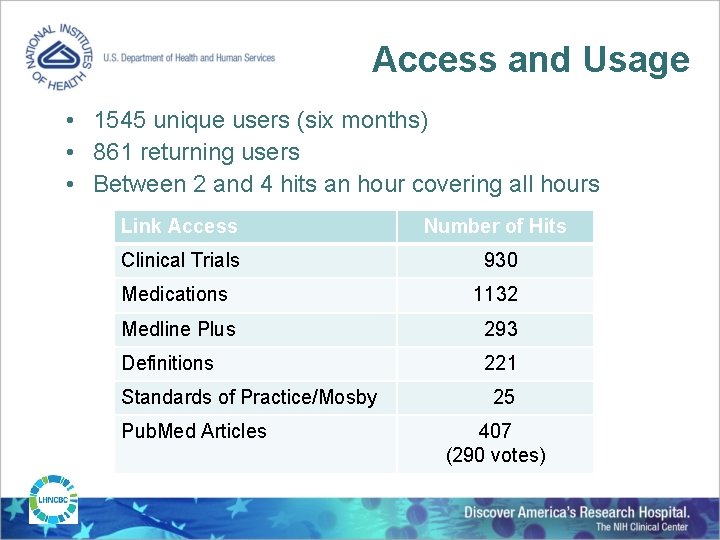 NATIONAL INSTITUTES OF HEALTH

U.S. Department of Health and Human Services

Access and Usage

• 1545 unique users (six months)
• 861 returning users
• Between 2 and 4 hits an hour covering all hours

| Link Access | Number of Hits |
|---|---|
| Clinical Trials | 930 |
| Medications | 1132 |
| Medline Plus | 293 |
| Definitions | 221 |
| Standards of Practice/Mosby | 25 |
| PubMed Articles | 407 (290 votes) |

LHNCBC

Discover America's Research Hospital.
The NIH Clinical Center